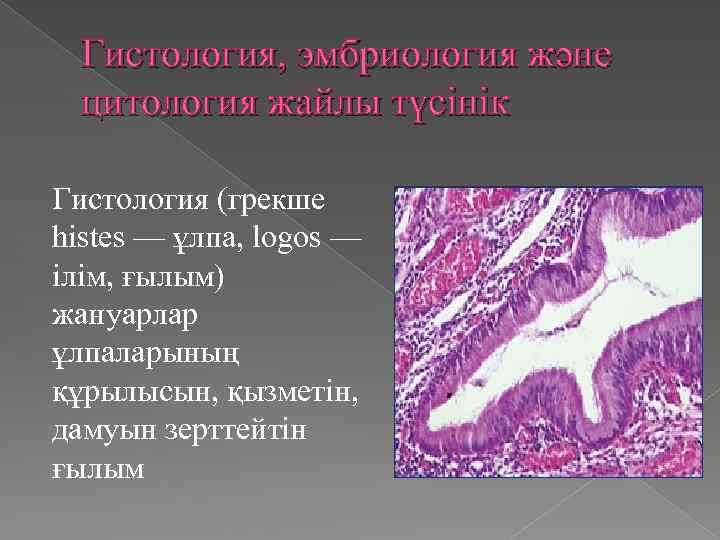 Гистология, эмбриология және цитология жайлы түсінік

Гистология (грекше histes — ұлпа, logos — ілім, ғылым) жануарлар ұлпаларының құрылысын, қызметін, дамуын зерттейтін ғылым